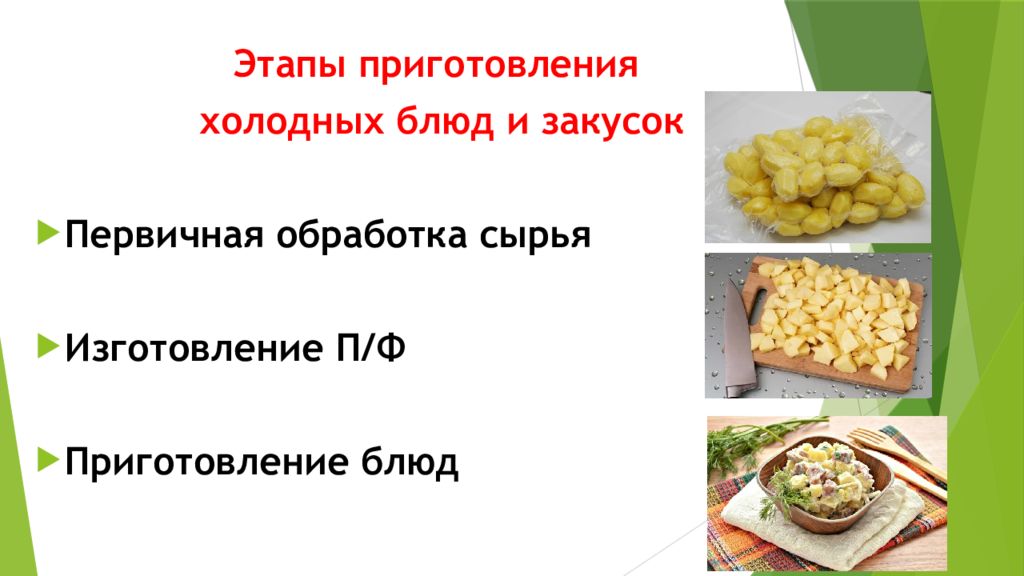 Этапы приготовления холодных блюд и закусок

Первичная обработка сырья

Изготовление П/Ф

Приготовление блюд